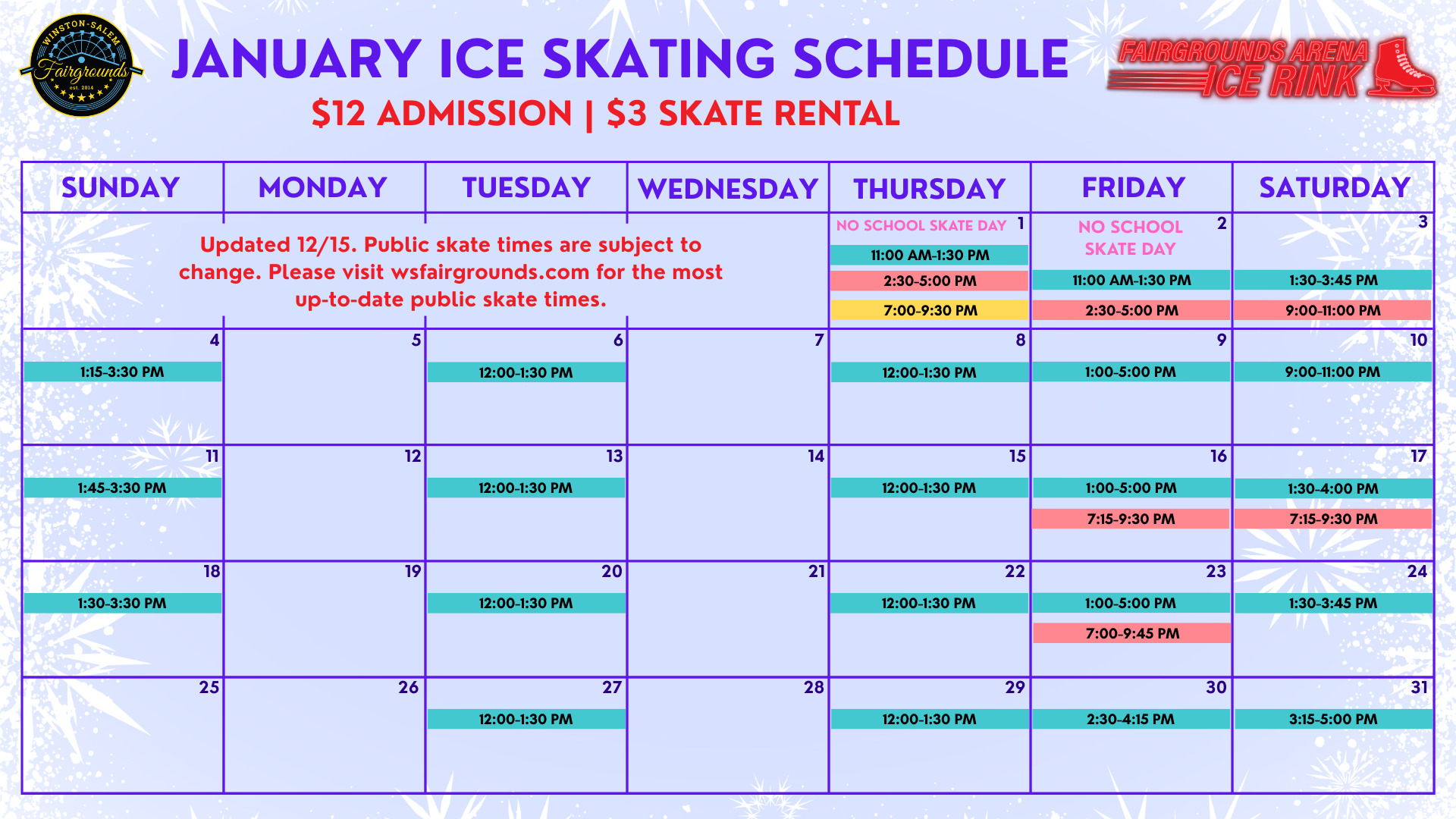 WINSTON-SALEM Fairgrounds est. 2014

JANUARY ICE SKATING SCHEDULE

$12 ADMISSION | $3 SKATE RENTAL

FAIRGROUNDS ARENA ICE RINK

| SUNDAY | MONDAY | TUESDAY | WEDNESDAY | THURSDAY | FRIDAY | SATURDAY |
|---|---|---|---|---|---|---|
| Updated 12/15. Public skate times are subject to change. Please visit wsfairgrounds.com for the most up-to-date public skate times. | | | | 1 NO SCHOOL SKATE DAY 11:00 AM-1:30 PM 2:30-5:00 PM 7:00-9:30 PM | 2 NO SCHOOL SKATE DAY 11:00 AM-1:30 PM 2:30-5:00 PM | 3 1:30-3:45 PM 9:00-11:00 PM |
| 4 1:15-3:30 PM | 5 | 6 12:00-1:30 PM | 7 | 8 12:00-1:30 PM | 9 1:00-5:00 PM | 10 9:00-11:00 PM |
| 11 1:45-3:30 PM | 12 | 13 12:00-1:30 PM | 14 | 15 12:00-1:30 PM | 16 1:00-5:00 PM 7:15-9:30 PM | 17 1:30-4:00 PM 7:15-9:30 PM |
| 18 1:30-3:30 PM | 19 | 20 12:00-1:30 PM | 21 | 22 12:00-1:30 PM | 23 1:00-5:00 PM 7:00-9:45 PM | 24 1:30-3:45 PM |
| 25 | 26 | 27 12:00-1:30 PM | 28 | 29 12:00-1:30 PM | 30 2:30-4:15 PM | 31 3:15-5:00 PM |